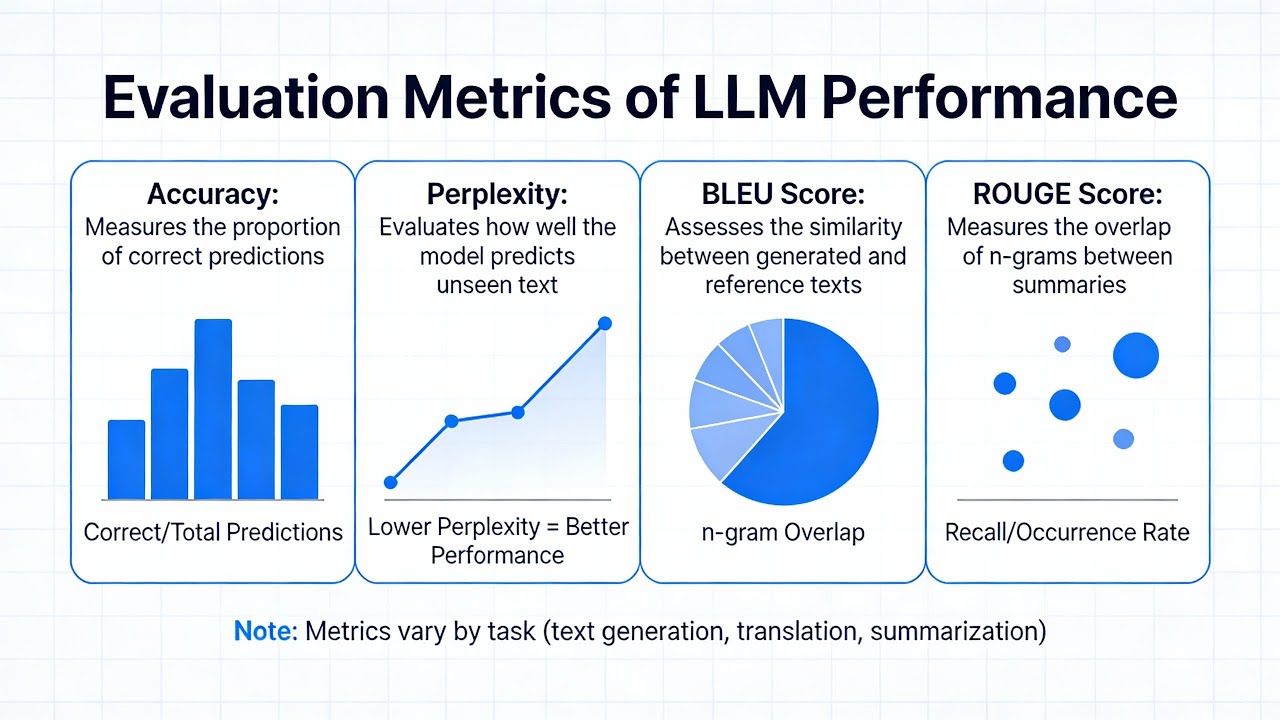 Evaluation Metrics of LLM Performance

Accuracy:
Measures the proportion of correct predictions

Correct/Total Predictions

Perplexity:
Evaluates how well the model predicts unseen text

Lower Perplexity = Better Performance

BLEU Score:
Assesses the similarity between generated and reference texts

n-gram Overlap

ROUGE Score:
Measures the overlap of n-grams between summaries

Recall/Occurrence Rate

Note: Metrics vary by task (text generation, translation, summarization)